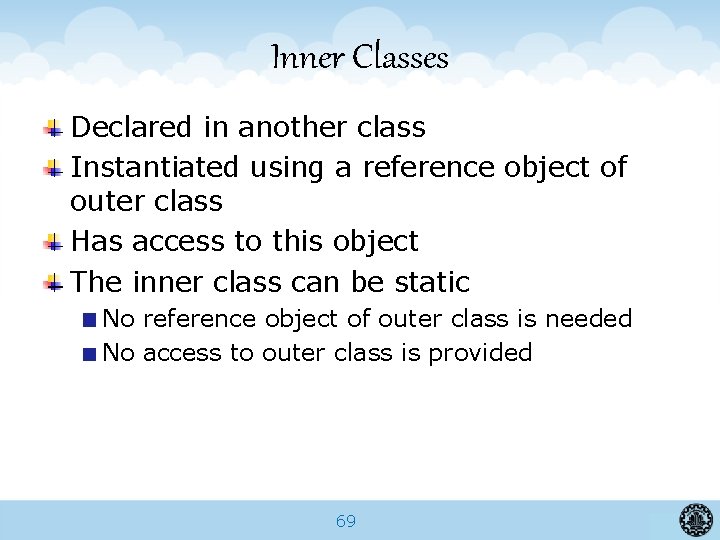 Inner Classes

Declared in another class

Instantiated using a reference object of outer class

Has access to this object

The inner class can be static

No reference object of outer class is needed

No access to outer class is provided

69